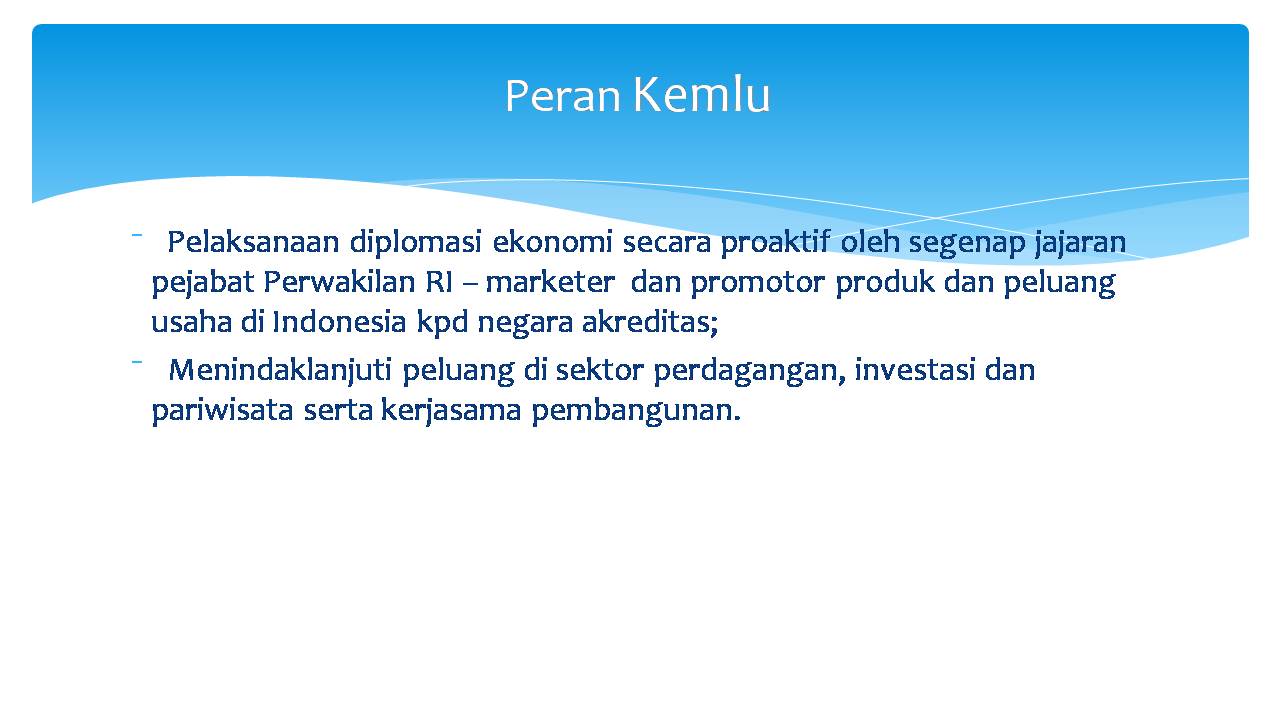 Peran Kemlu

- Pelaksanaan diplomasi ekonomi secara proaktif oleh segenap jajaran pejabat Perwakilan RI – marketer dan promotor produk dan peluang usaha di Indonesia kpd negara akreditas;

- Menindaklanjuti peluang di sektor perdagangan, investasi dan pariwisata serta kerjasama pembangunan.